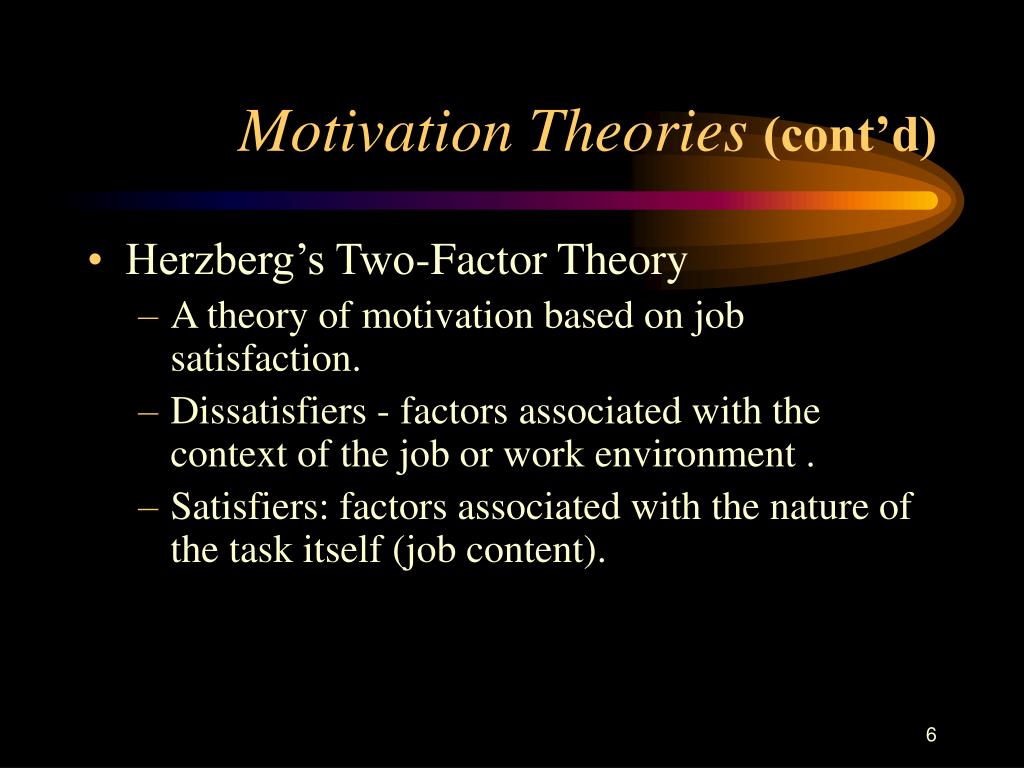 Motivation Theories (cont’d)

• Herzberg’s Two-Factor Theory
– A theory of motivation based on job satisfaction.
– Dissatisfiers - factors associated with the context of the job or work environment .
– Satisfiers: factors associated with the nature of the task itself (job content).

6